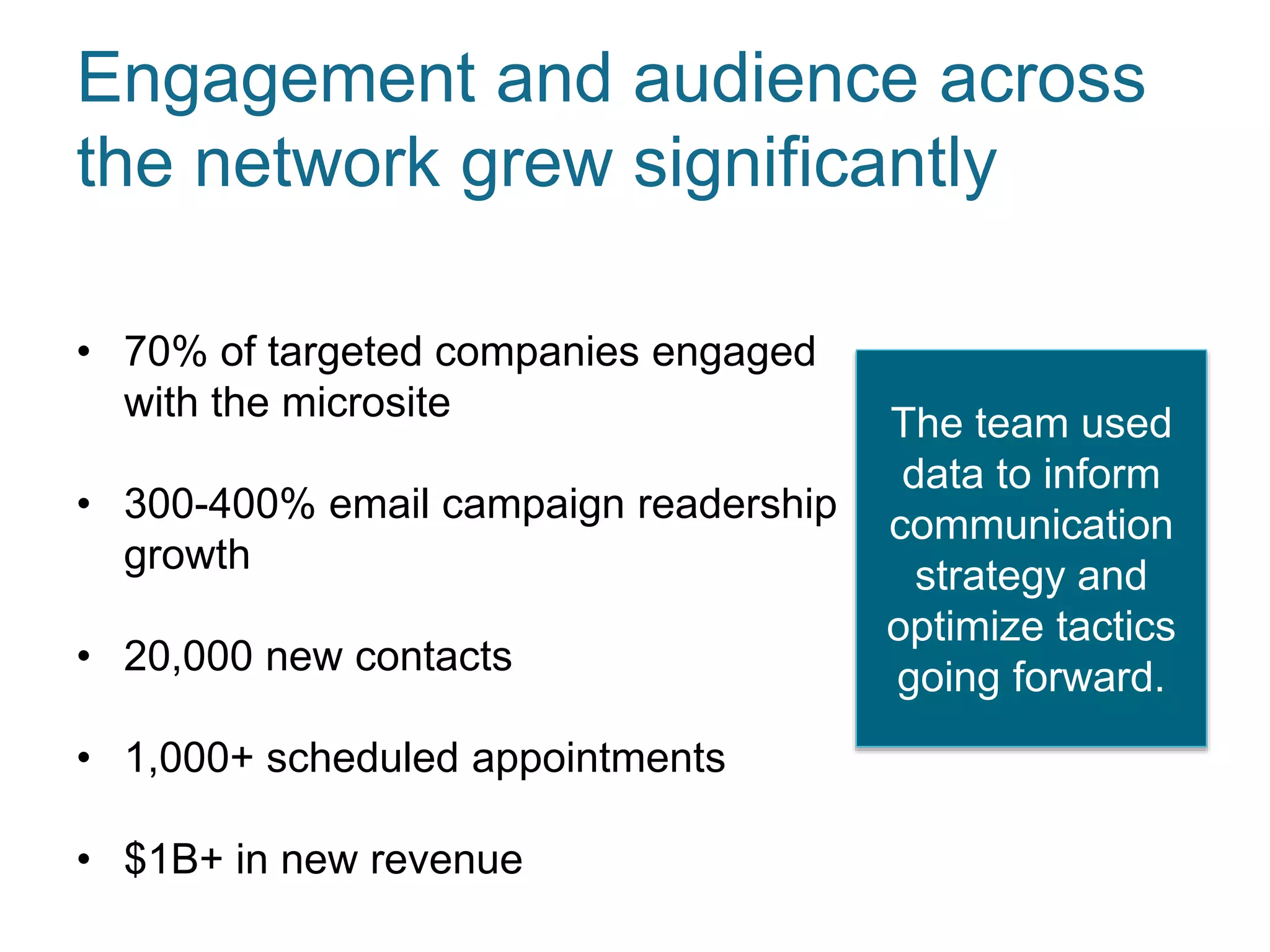 Engagement and audience across the network grew significantly

• 70% of targeted companies engaged with the microsite

• 300-400% email campaign readership growth

• 20,000 new contacts

• 1,000+ scheduled appointments

• \$1B+ in new revenue

The team used data to inform communication strategy and optimize tactics going forward.